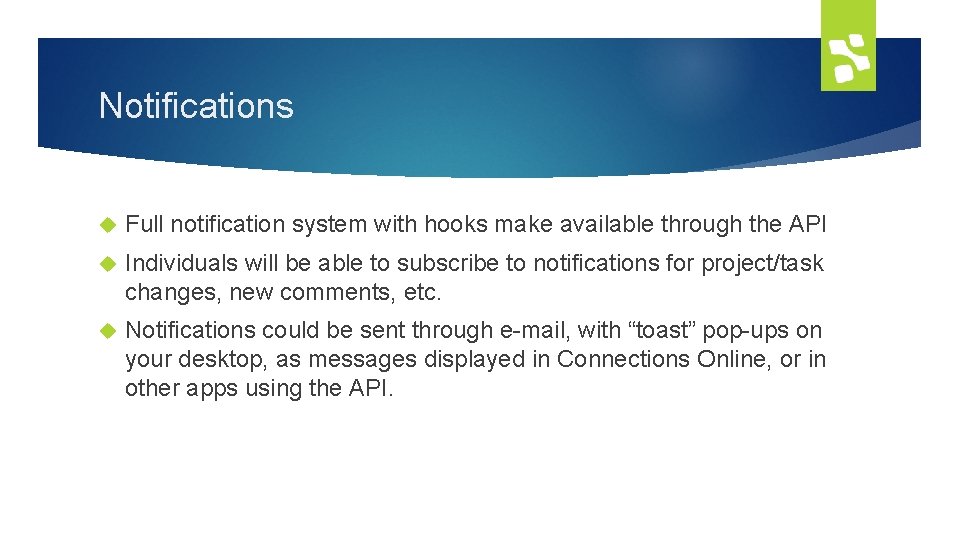 Notifications

Full notification system with hooks make available through the API

Individuals will be able to subscribe to notifications for project/task changes, new comments, etc.

Notifications could be sent through e-mail, with “toast” pop-ups on your desktop, as messages displayed in Connections Online, or in other apps using the API.